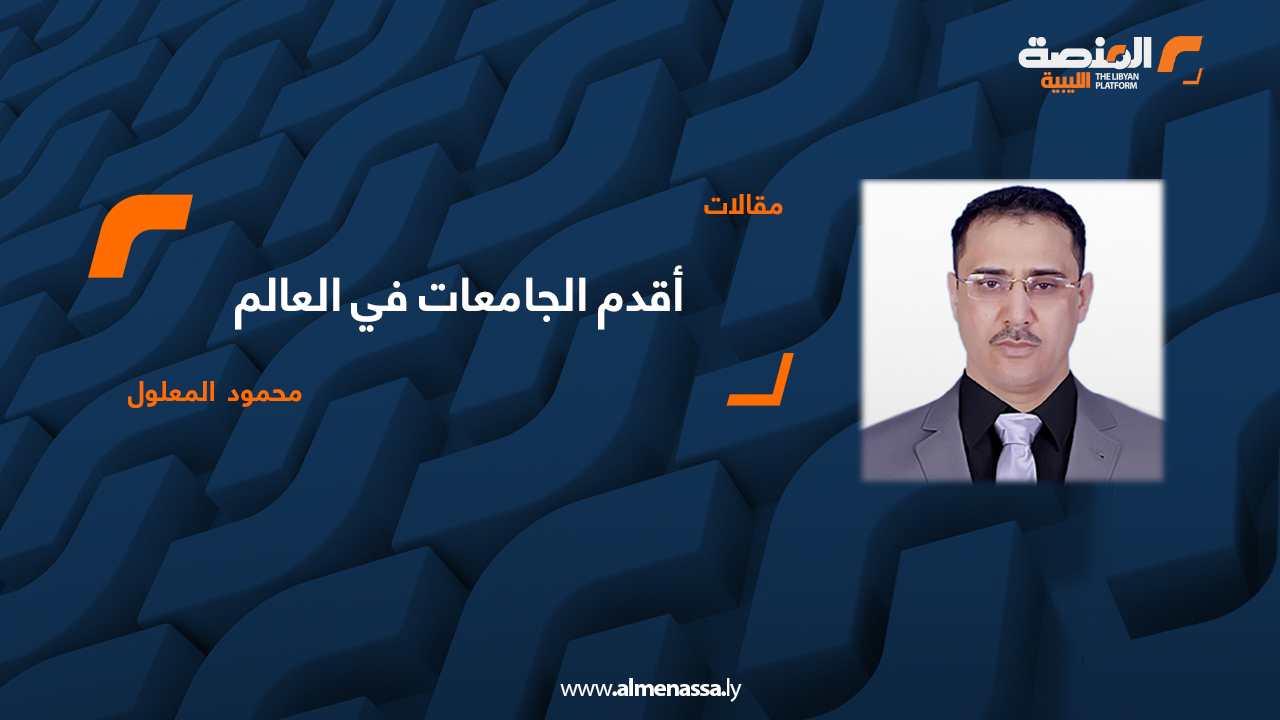 المنصة الليبية
THE LIBYAN PLATFORM

مقالات

أقدم الجامعات في العالم

محمود المعلول

www.almenassa.ly